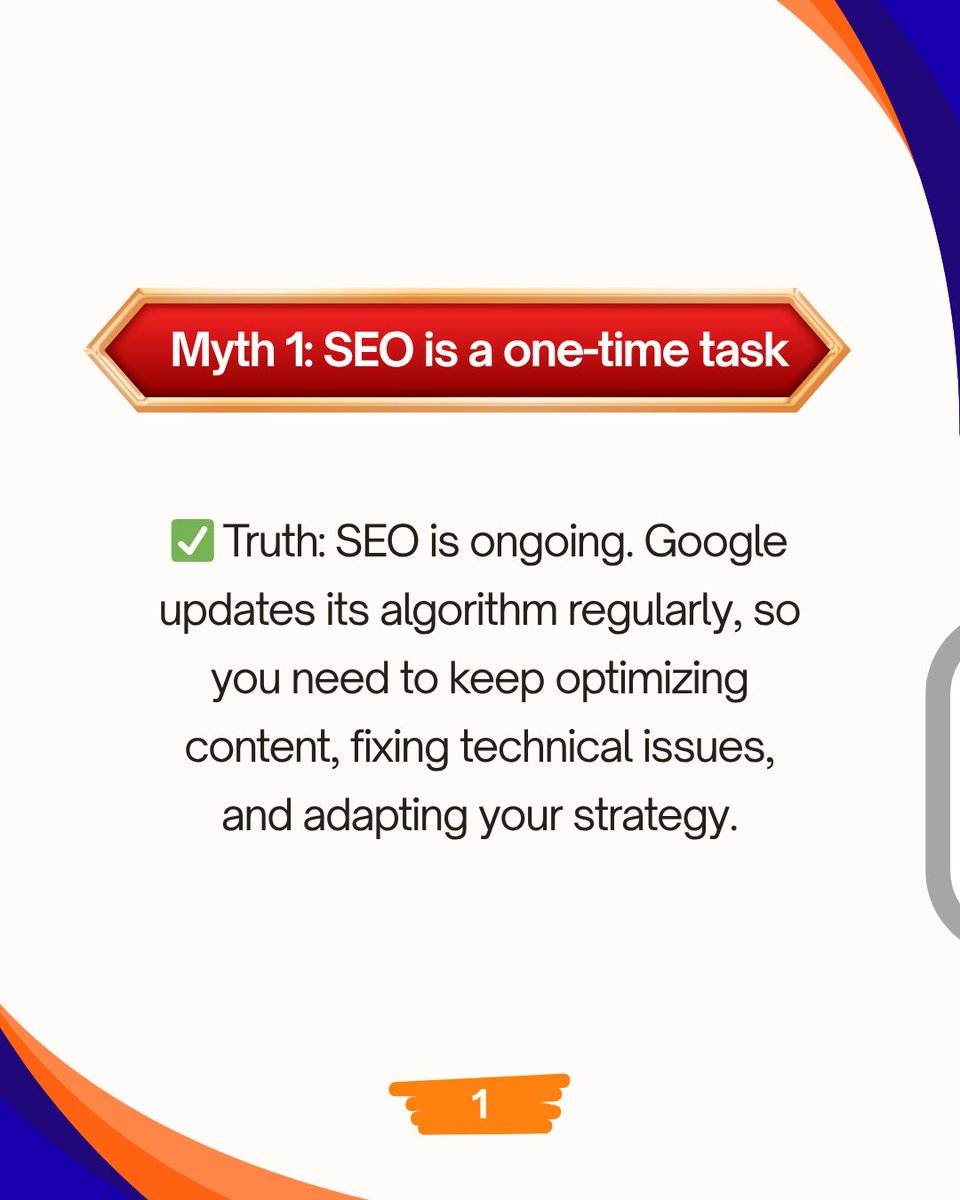 Myth 1: SEO is a one-time task

✅ Truth: SEO is ongoing. Google updates its algorithm regularly, so you need to keep optimizing content, fixing technical issues, and adapting your strategy.

1